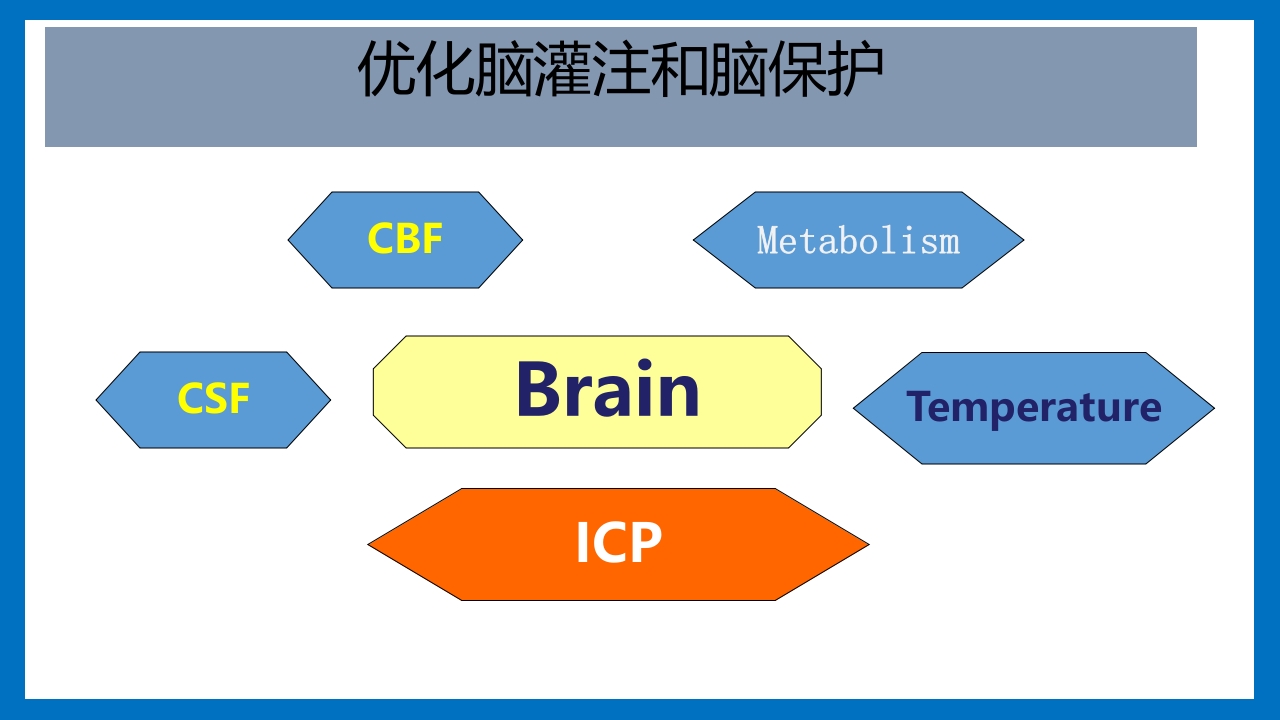 优化脑灌注和脑保护

CBF

Metabolism

CSF

Brain

Temperature

ICP